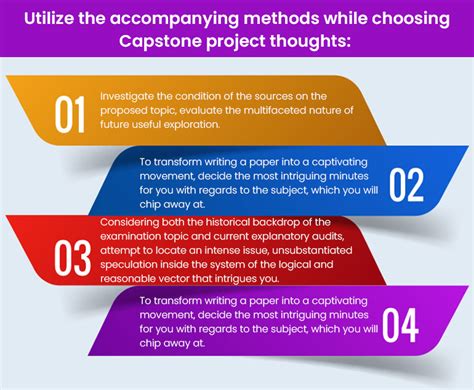 Utilize the accompanying methods while choosing Capstone project thoughts:

01 Investigate the condition of the sources on the proposed topic, evaluate the multifaceted nature of future useful exploration.

To transform writing a paper into a captivating movement, decide the most intriguing minutes for you with regards to the subject, which you will chip away at. 02

03 Considering both the historical backdrop of the examination topic and current explanatory audits, attempt to locate an intense issue, unsubstantiated speculation inside the system of the logical and reasonable vector that intrigues you.

To transform writing a paper into a captivating movement, decide the most intriguing minutes for you with regards to the subject, which you will chip away at. 04